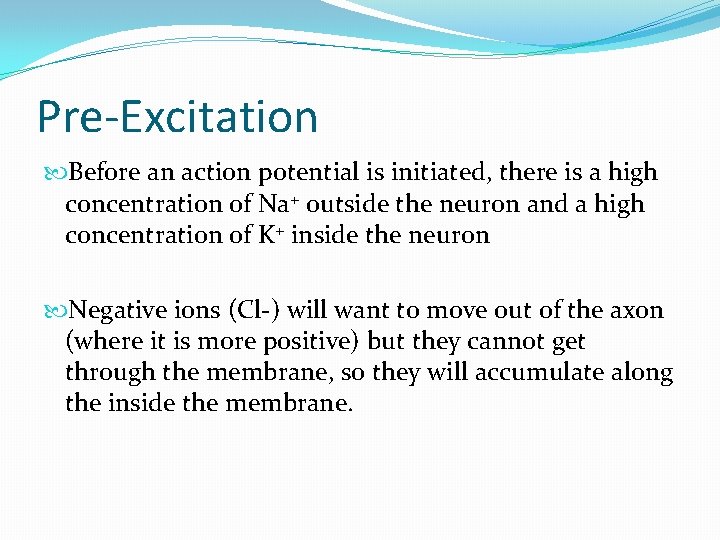 Pre-Excitation

Before an action potential is initiated, there is a high concentration of $Na^+$ outside the neuron and a high concentration of $K^+$ inside the neuron

Negative ions (Cl-) will want to move out of the axon (where it is more positive) but they cannot get through the membrane, so they will accumulate along the inside the membrane.